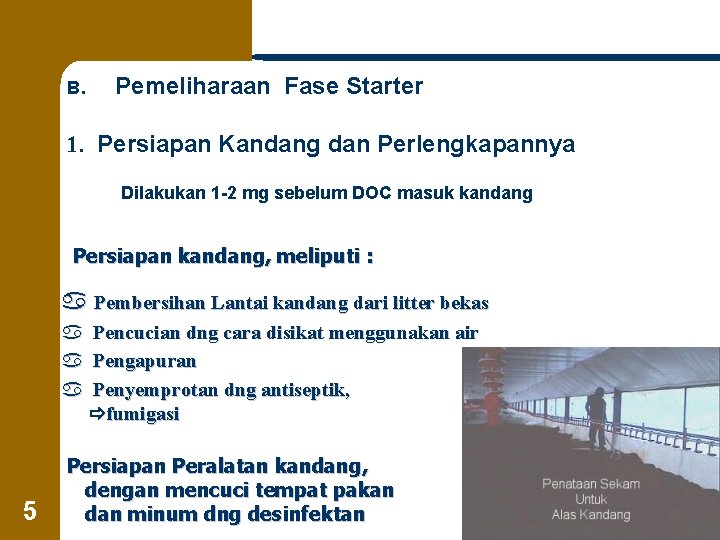 B. Pemeliharaan Fase Starter

1. Persiapan Kandang dan Perlengkapannya

Dilakukan 1-2 mg sebelum DOC masuk kandang

Persiapan kandang, meliputi :

♋ Pembersihan Lantai kandang dari litter bekas
♋ Pencucian dng cara disikat menggunakan air
♋ Pengapuran
♋ Penyemprotan dng antiseptik, ⇨fumigasi

Persiapan Peralatan kandang, dengan mencuci tempat pakan dan minum dng desinfektan

Penataan Sekam Untuk Alas Kandang

5